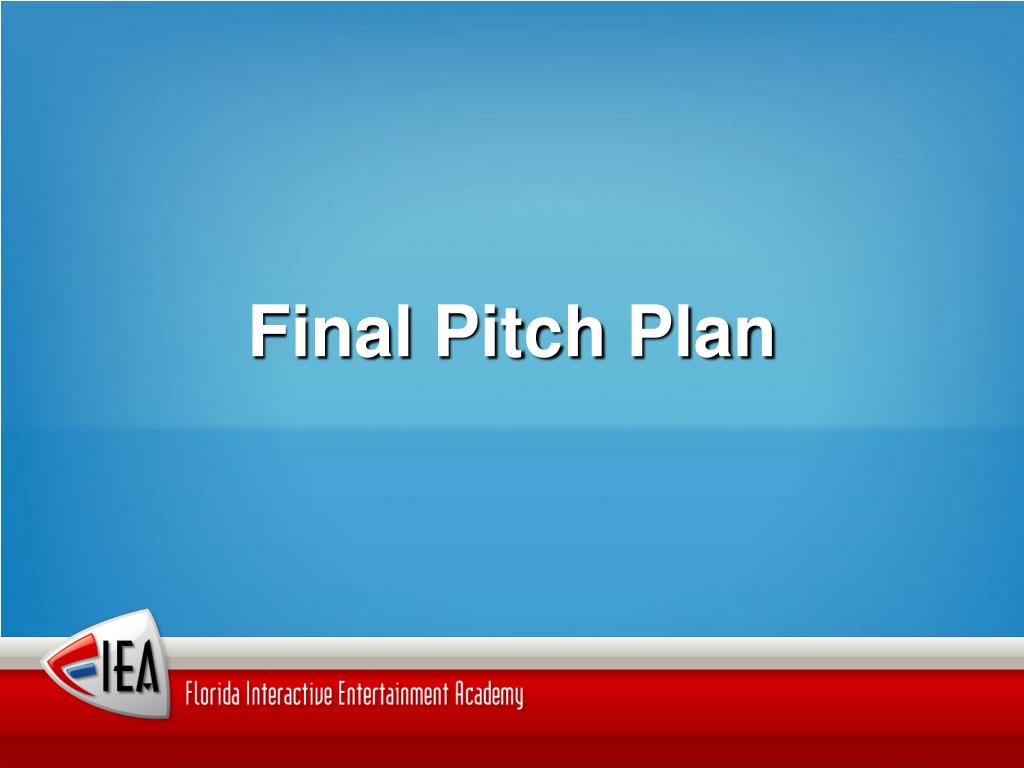 Final Pitch Plan

FIEA

Florida Interactive Entertainment Academy